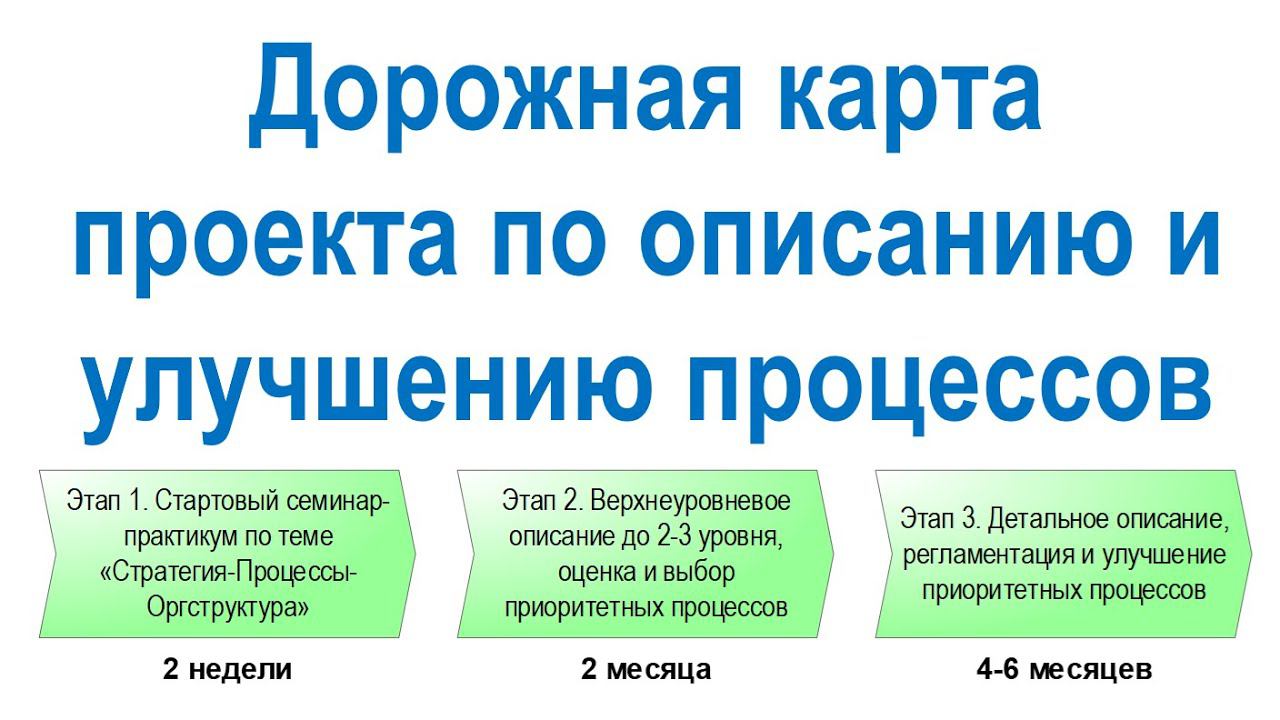 Дорожная карта проекта по описанию и улучшению процессов

Этап 1. Стартовый семинар-практикум по теме «Стратегия-Процессы-Оргструктура»

2 недели

Этап 2. Верхнеуровневое описание до 2-3 уровня, оценка и выбор приоритетных процессов

2 месяца

Этап 3. Детальное описание, регламентация и улучшение приоритетных процессов

4-6 месяцев